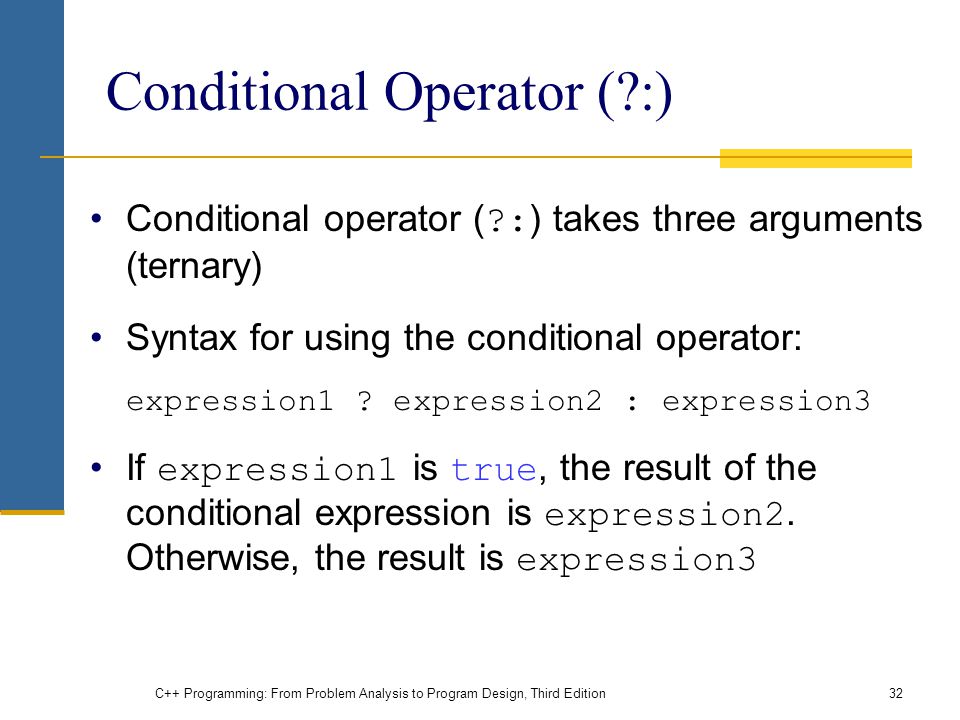 Conditional Operator (?:)

• Conditional operator (?:) takes three arguments (ternary)

• Syntax for using the conditional operator:

expression1 ? expression2 : expression3

• If expression1 is true, the result of the conditional expression is expression2. Otherwise, the result is expression3

C++ Programming: From Problem Analysis to Program Design, Third Edition

32